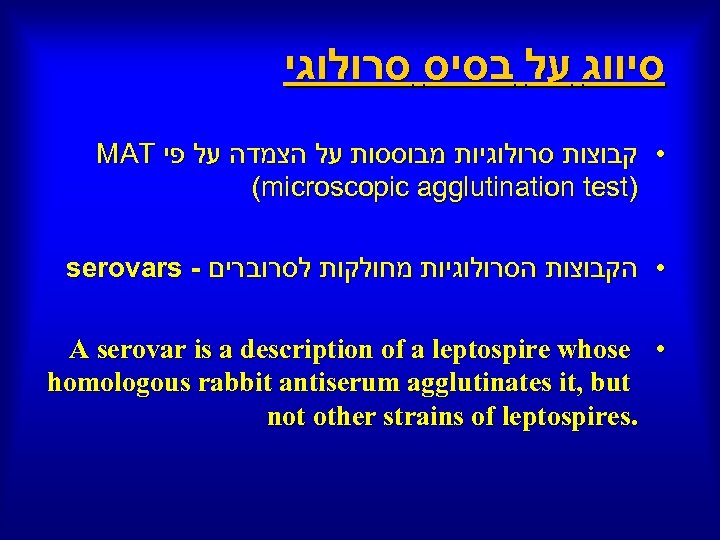 סיווג על בסיס סרולוגי

• קבוצות סרולוגיות מבוססות על הצמדה על פי MAT (microscopic agglutination test)

• הקבוצות הסרולוגיות מחולקות לסרוברים - serovars

• A serovar is a description of a leptospire whose homologous rabbit antiserum agglutinates it, but not other strains of leptospires.